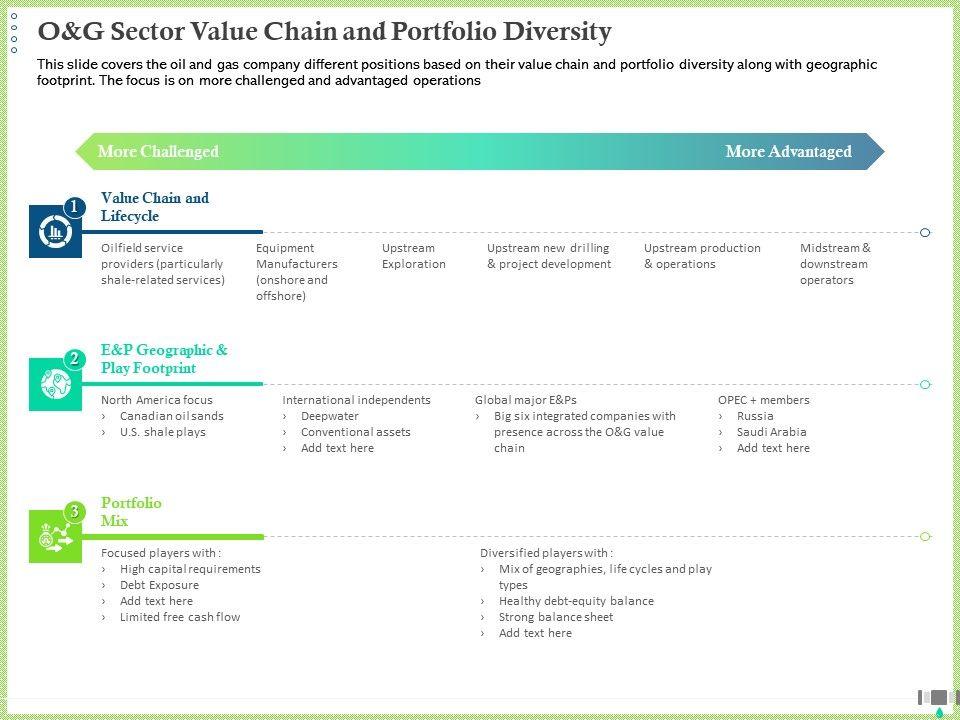 O&G Sector Value Chain and Portfolio Diversity

This slide covers the oil and gas company different positions based on their value chain and portfolio diversity along with geographic footprint. The focus is on more challenged and advantaged operations

More Challenged

More Advantaged

1

Value Chain and Lifecycle

Oilfield service providers (particularly shale-related services)

Equipment Manufacturers (onshore and offshore)

Upstream Exploration

Upstream new drilling & project development

Upstream production & operations

Midstream & downstream operators

2

E&P Geographic & Play Footprint

North America focus
› Canadian oil sands
› U.S. shale plays

International independents
› Deepwater
› Conventional assets
› Add text here

Global major E&Ps
› Big six integrated companies with presence across the O&G value chain

OPEC + members
› Russia
› Saudi Arabia
› Add text here

3

Portfolio Mix

Focused players with :
› High capital requirements
› Debt Exposure
› Add text here
› Limited free cash flow

Diversified players with :
› Mix of geographies, life cycles and play types
› Healthy debt-equity balance
› Strong balance sheet
› Add text here